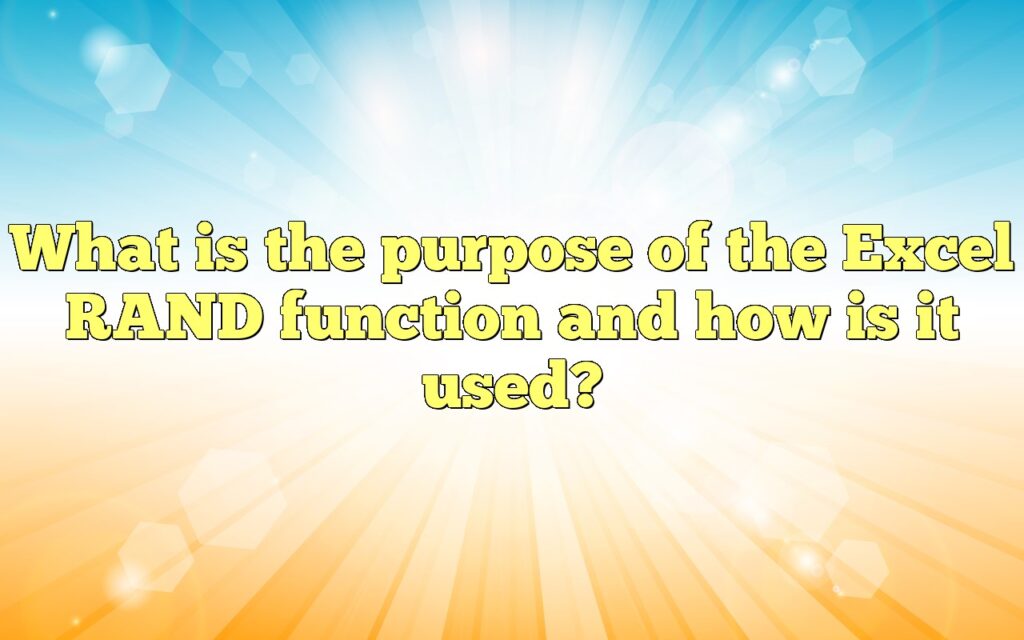 What is the purpose of the Excel RAND function and how is it used?